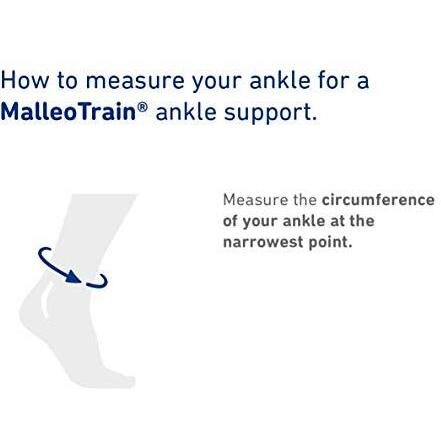 How to measure your ankle for a MalleoTrain® ankle support.

Measure the circumference of your ankle at the narrowest point.